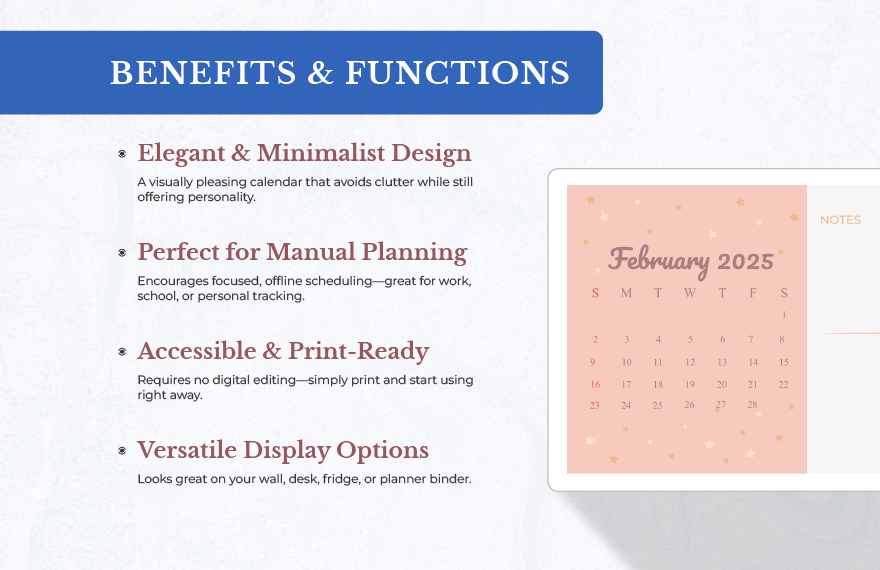 BENEFITS & FUNCTIONS

Elegant & Minimalist Design
A visually pleasing calendar that avoids clutter while still offering personality.

Perfect for Manual Planning
Encourages focused, offline scheduling—great for work, school, or personal tracking.

Accessible & Print-Ready
Requires no digital editing—simply print and start using right away.

Versatile Display Options
Looks great on your wall, desk, fridge, or planner binder.

February 2025

| S | M | T | W | T | F | S |
|---|---|---|---|---|---|---|
| | | | | | | 1 |
| 2 | 3 | 4 | 5 | 6 | 7 | 8 |
| 9 | 10 | 11 | 12 | 13 | 14 | 15 |
| 16 | 17 | 18 | 19 | 20 | 21 | 22 |
| 23 | 24 | 25 | 26 | 27 | 28 | |

NOTES